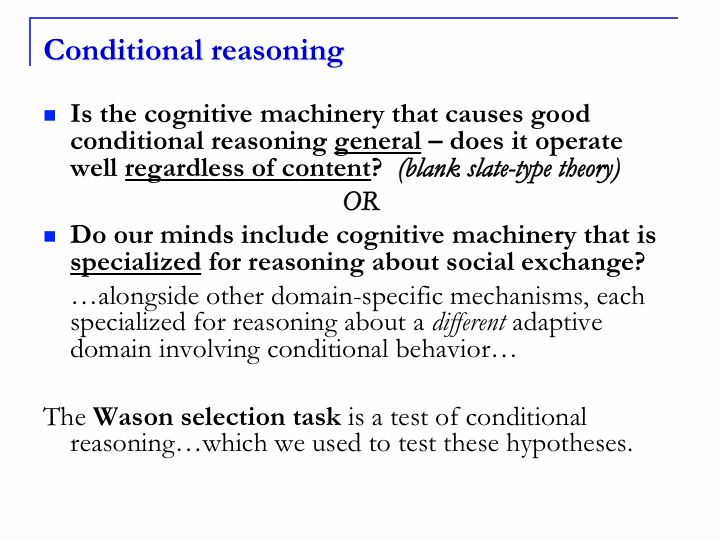 Conditional reasoning

Is the cognitive machinery that causes good conditional reasoning general – does it operate well regardless of content? (blank slate-type theory)

OR

Do our minds include cognitive machinery that is specialized for reasoning about social exchange?

…alongside other domain-specific mechanisms, each specialized for reasoning about a different adaptive domain involving conditional behavior…

The Wason selection task is a test of conditional reasoning…which we used to test these hypotheses.